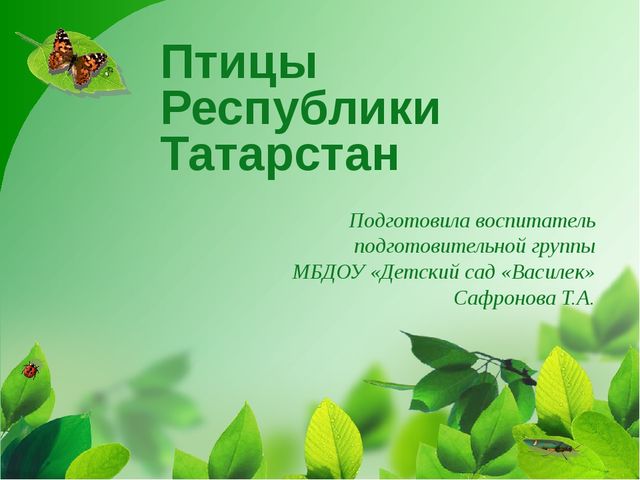 Птицы Республики Татарстан

Подготовила воспитатель подготовительной группы МБДОУ «Детский сад «Василек» Сафронова Т.А.